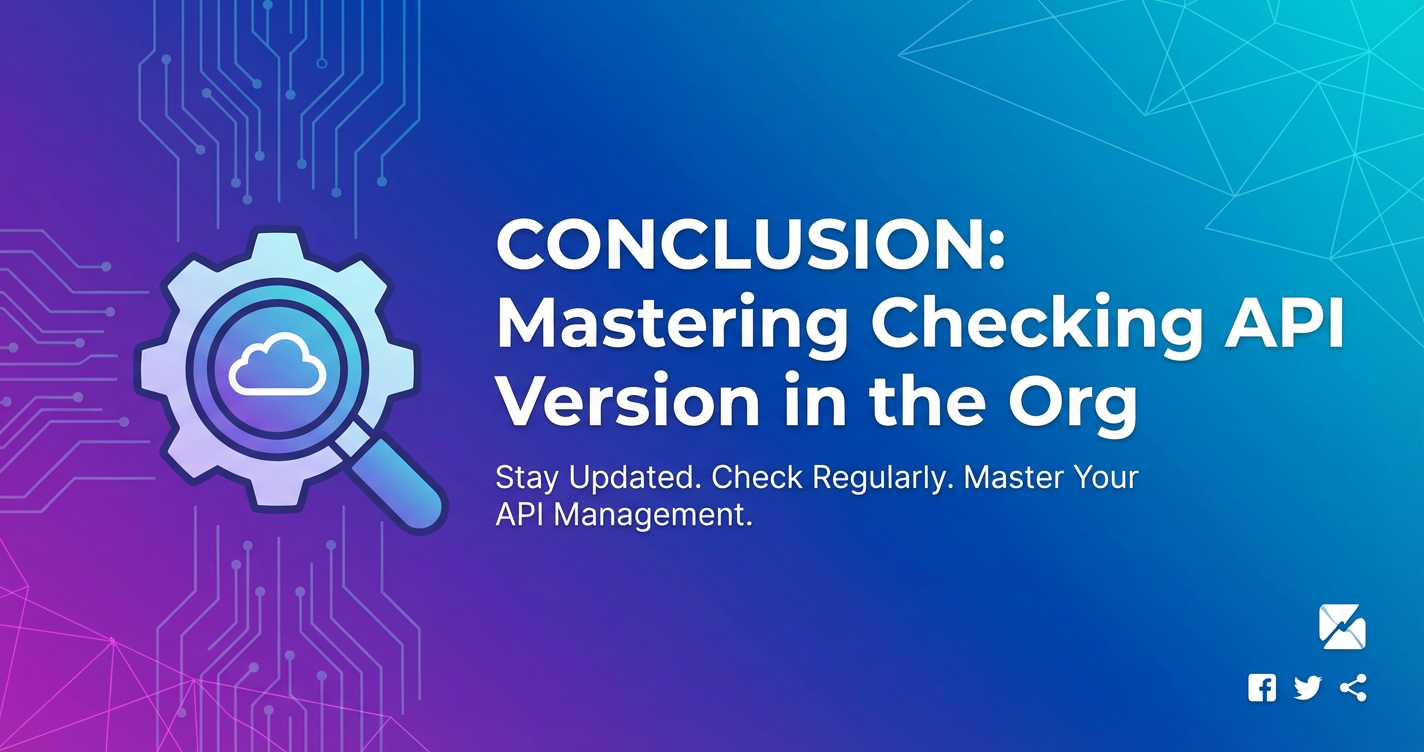 CONCLUSION:
Mastering Checking API Version in the Org

Stay Updated. Check Regularly. Master Your API Management.